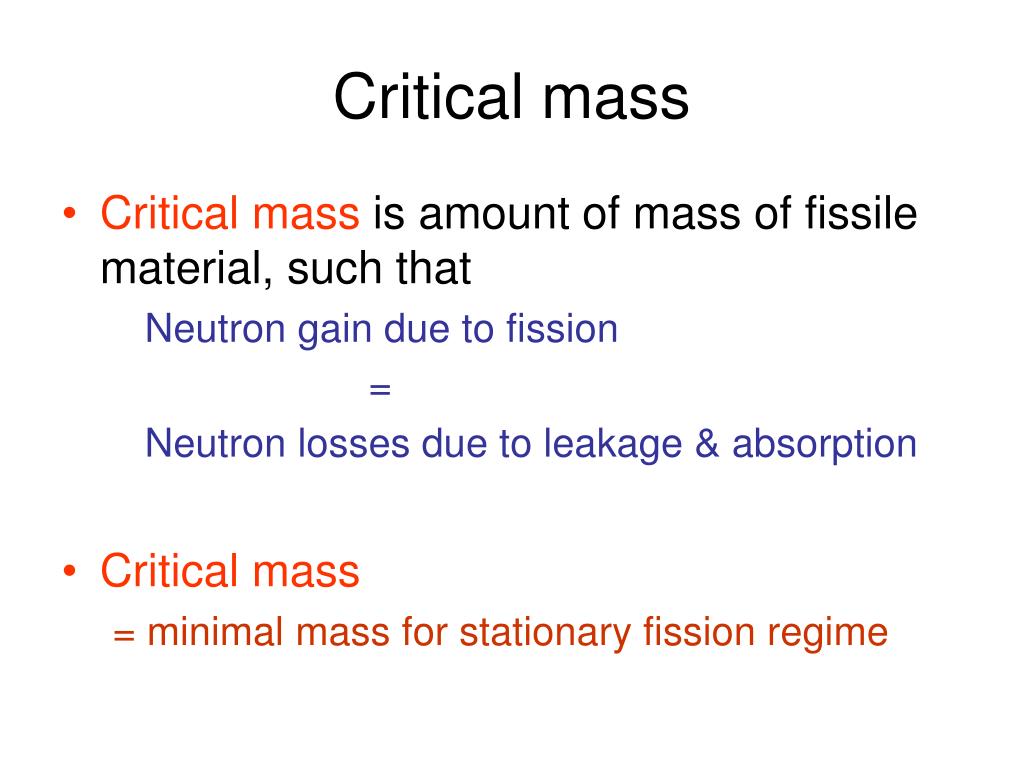 Critical mass

• Critical mass is amount of mass of fissile material, such that

Neutron gain due to fission

=

Neutron losses due to leakage & absorption

• Critical mass

= minimal mass for stationary fission regime